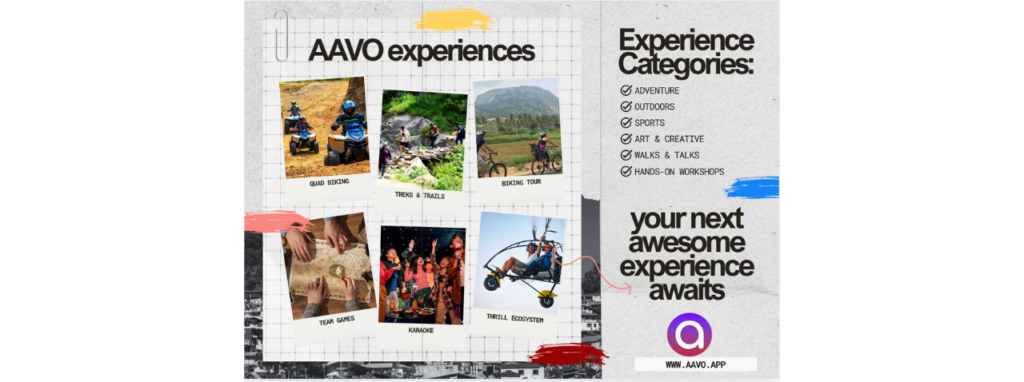 AAVO experiences

QUAD BIKING

TREKS & TRAILS

BIKING TOUR

TEAM GAMES

KARAOKE

THRILL ECOSYSTEM

Experience Categories:

ADVENTURE
OUTDOORS
SPORTS
ART & CREATIVE
WALKS & TALKS
HANDS-ON WORKSHOPS

your next awesome experience awaits

WWW.AAVO.APP